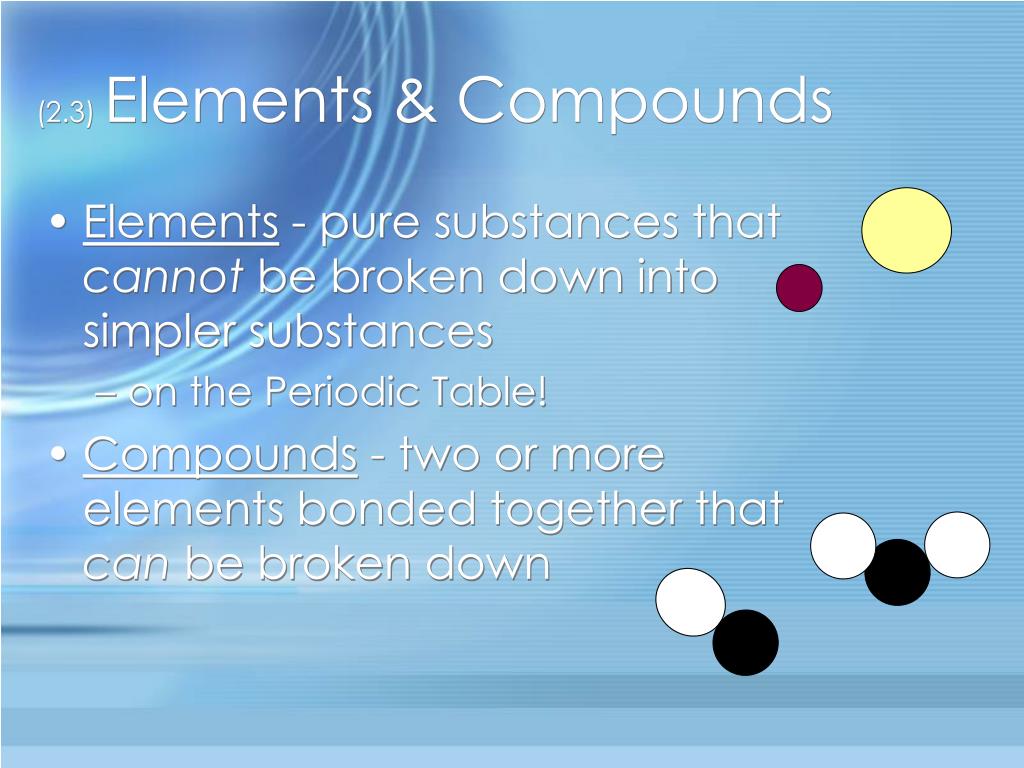 (2.3) Elements & Compounds

• Elements - pure substances that cannot be broken down into simpler substances
– on the Periodic Table!

• Compounds - two or more elements bonded together that can be broken down